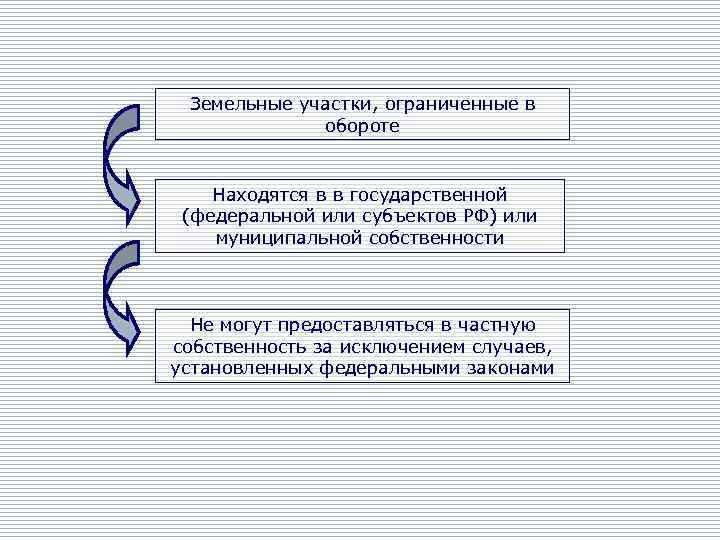 Земельные участки, ограниченные в обороте

Находятся в в государственной (федеральной или субъектов РФ) или муниципальной собственности

Не могут предоставляться в частную собственность за исключением случаев, установленных федеральными законами